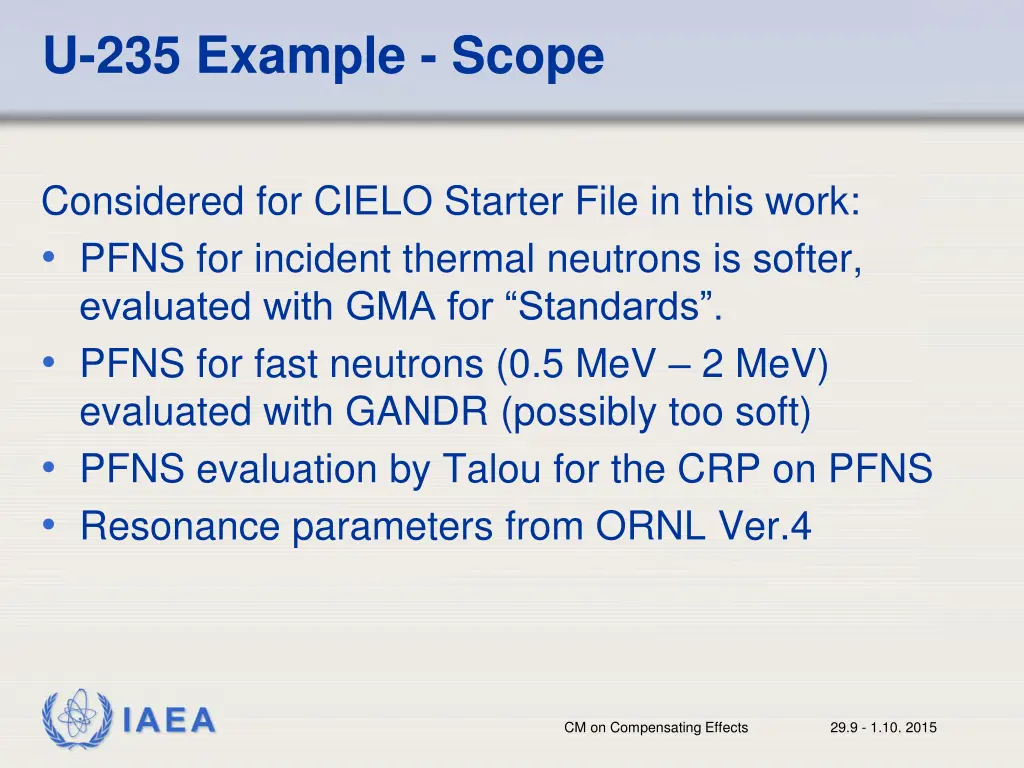 U-235 Example - Scope

Considered for CIELO Starter File in this work:

• PFNS for incident thermal neutrons is softer, evaluated with GMA for “Standards”.
• PFNS for fast neutrons (0.5 MeV – 2 MeV) evaluated with GANDR (possibly too soft)
• PFNS evaluation by Talou for the CRP on PFNS
• Resonance parameters from ORNL Ver.4

IAEA

CM on Compensating Effects

29.9 - 1.10. 2015